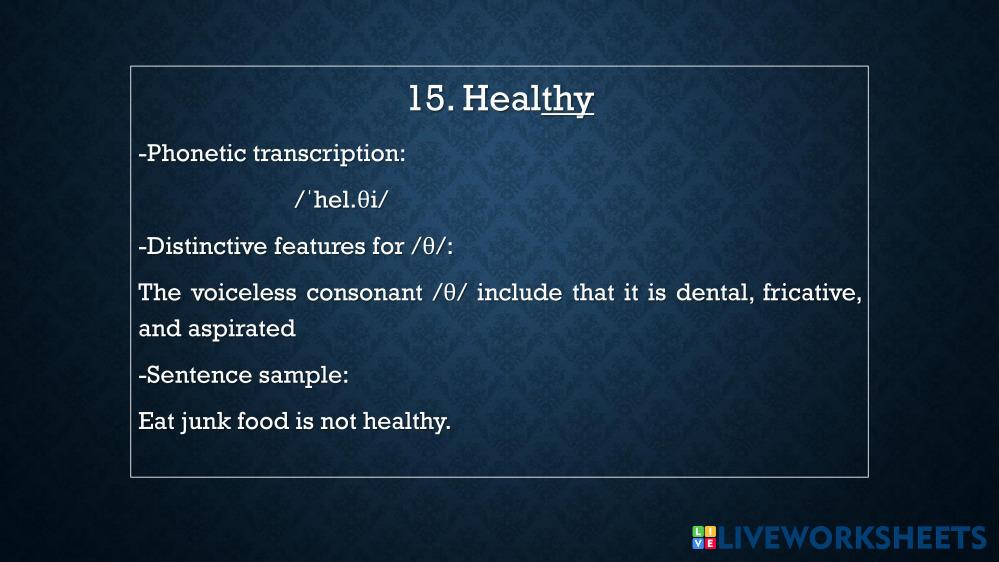 15. Healthy

-Phonetic transcription:

/ˈhel.θi/

-Distinctive features for /θ/:

The voiceless consonant /θ/ include that it is dental, fricative, and aspirated

-Sentence sample:

Eat junk food is not healthy.

LIVEWORKSHEETS